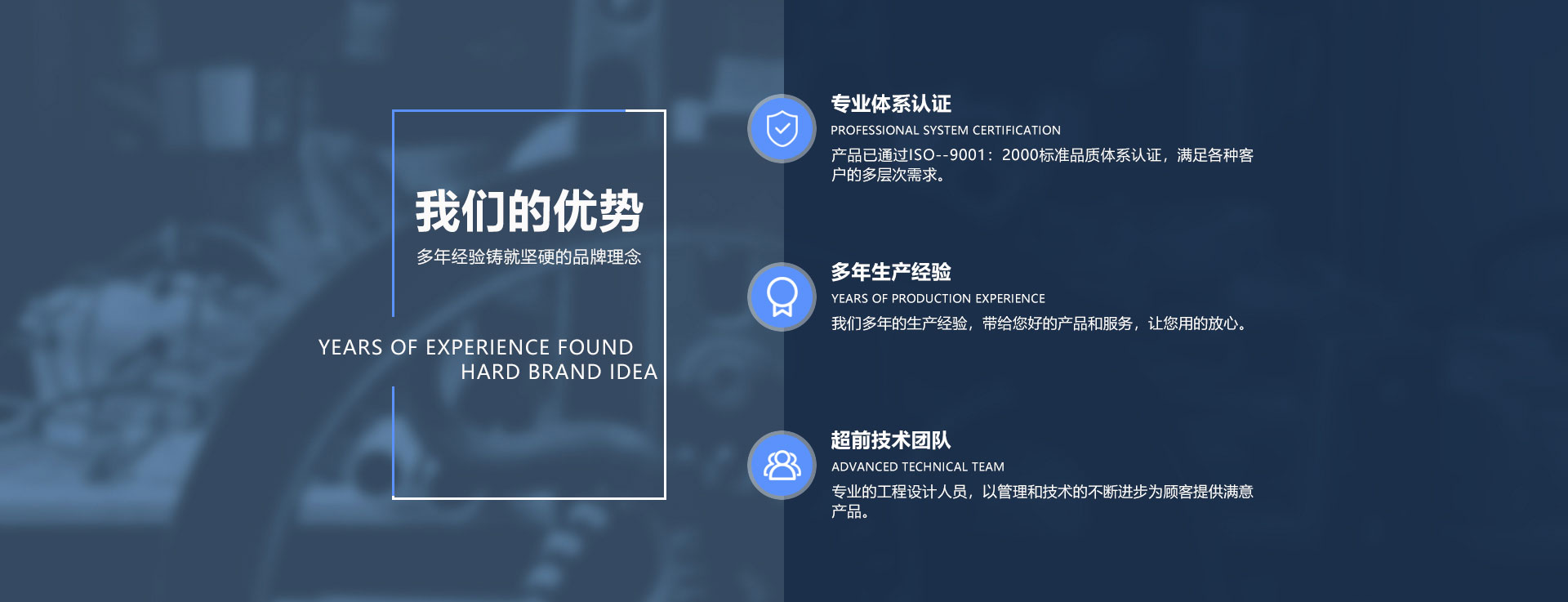 我们的优势

多年经验铸就坚硬的品牌理念

YEARS OF EXPERIENCE FOUND HARD BRAND IDEA

专业体系认证

PROFESSIONAL SYSTEM CERTIFICATION

产品已通过ISO--9001：2000标准品质体系认证，满足各种客户的多层次需求。

多年生产经验

YEARS OF PRODUCTION EXPERIENCE

我们多年的生产经验，带给您好的产品和服务，让您用的放心。

超前技术团队

ADVANCED TECHNICAL TEAM

专业的工程设计人员，以管理和技术的不断进步为顾客提供满意产品。